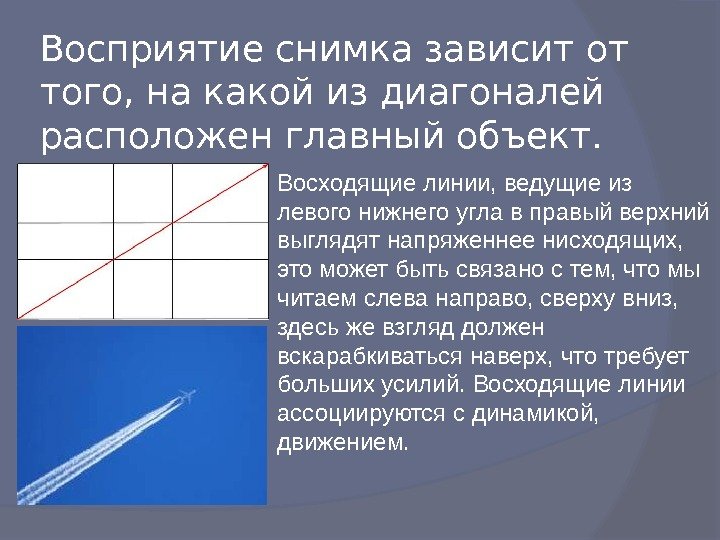 Восприятие снимка зависит от того, на какой из диагоналей расположен главный объект.

Восходящие линии, ведущие из левого нижнего угла в правый верхний выглядят напряженнее нисходящих, это может быть связано с тем, что мы читаем слева направо, сверху вниз, здесь же взгляд должен вскарабкиваться наверх, что требует больших усилий. Восходящие линии ассоциируются с динамикой, движением.